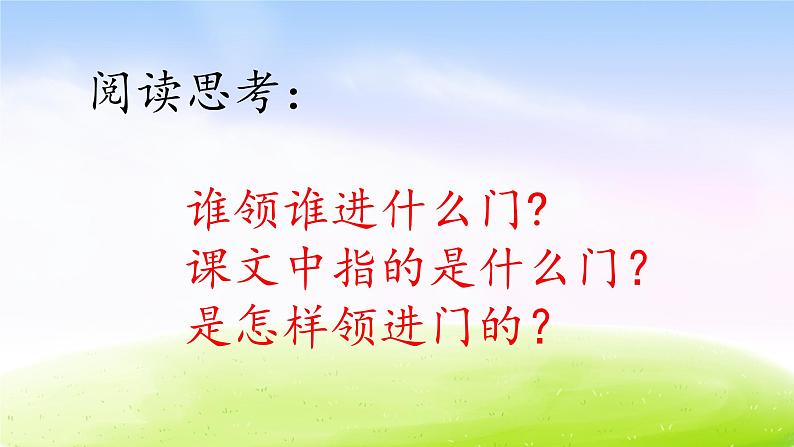 阅读思考：

谁领谁进什么门?
课文中指的是什么门？
是怎样领进门的？